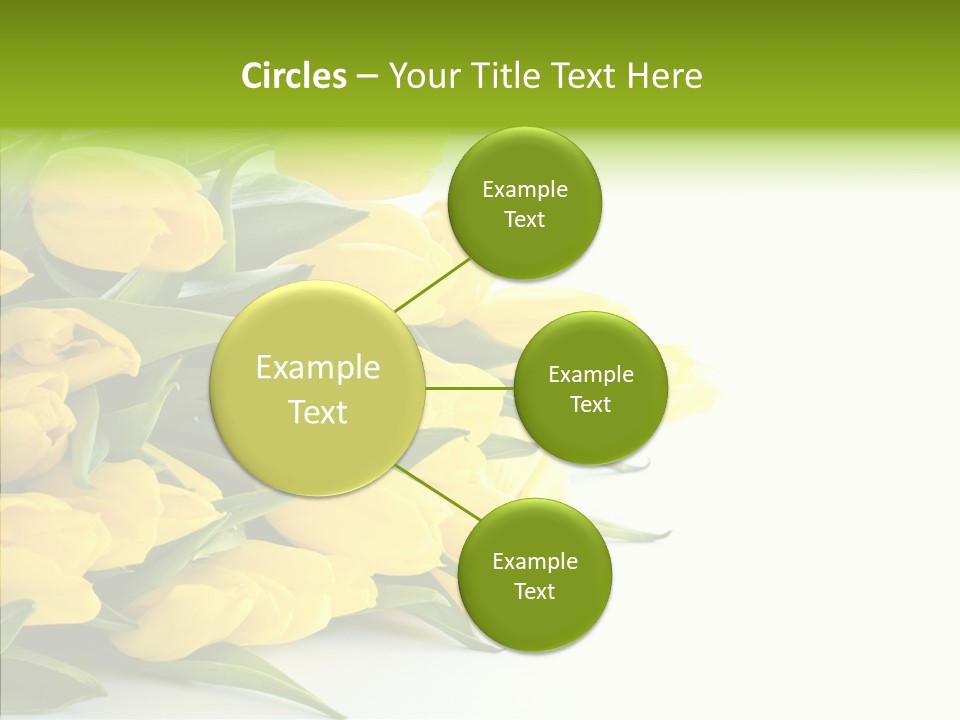 Circles – Your Title Text Here

Example Text

Example Text

Example Text

Example Text